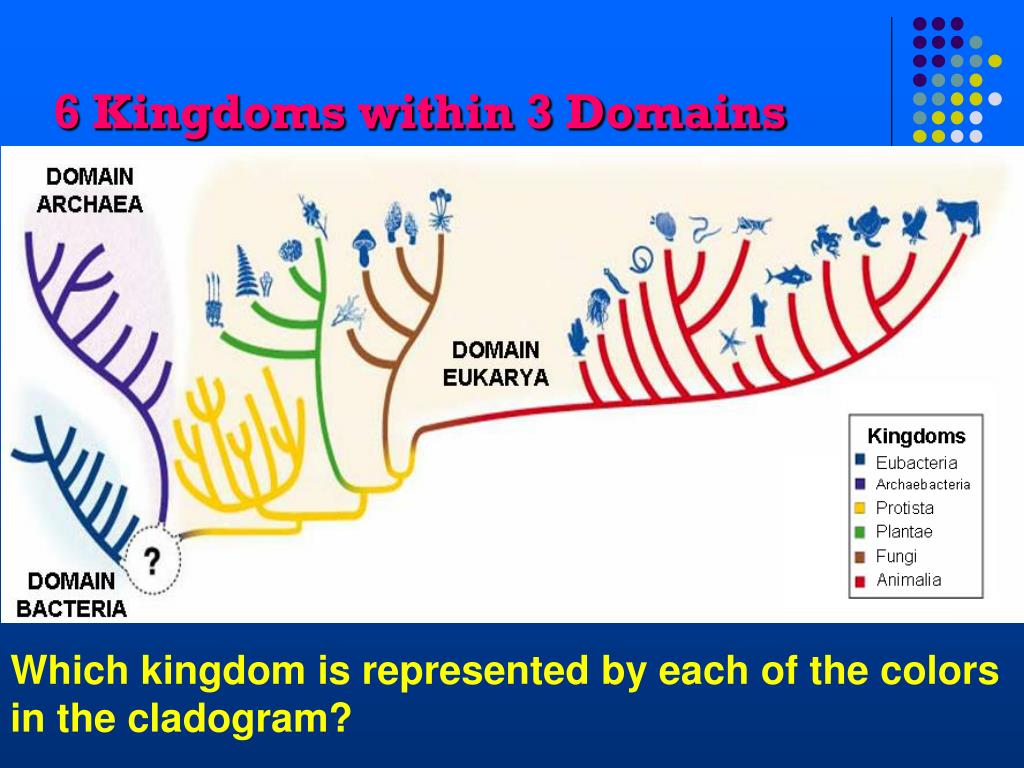 6 Kingdoms within 3 Domains

DOMAIN ARCHAEA

DOMAIN EUKARYA

?

DOMAIN BACTERIA

Kingdoms
Eubacteria
Archaebacteria
Protista
Plantae
Fungi
Animalia

Which kingdom is represented by each of the colors in the cladogram?